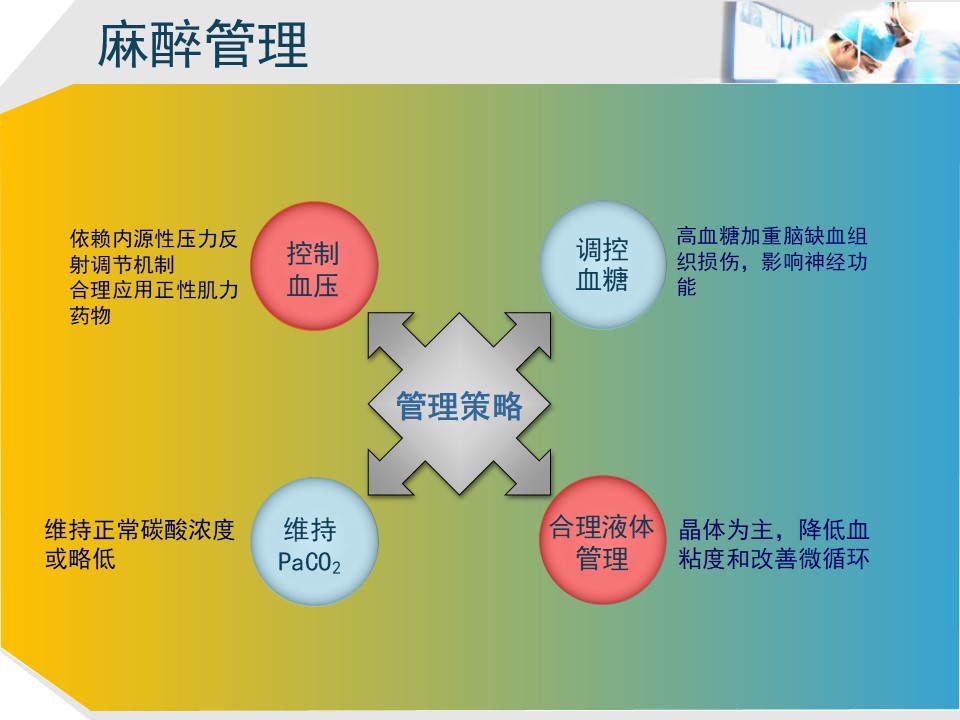 麻醉管理

依赖内源性压力反射调节机制
合理应用正性肌力药物

控制血压

调控血糖

高血糖加重脑缺血组织损伤，影响神经功能

管理策略

维持正常碳酸浓度或略低

维持 $PaCO_2$

合理液体管理

晶体为主，降低血粘度和改善微循环